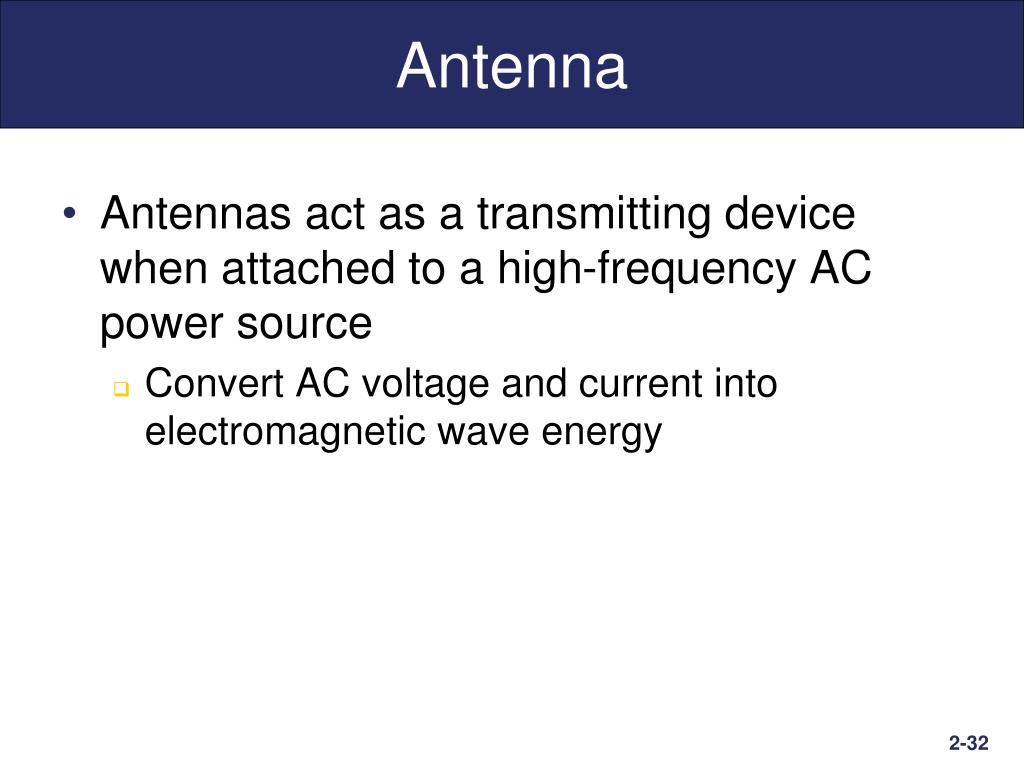 Antenna

• Antennas act as a transmitting device when attached to a high-frequency AC power source
 ❑ Convert AC voltage and current into electromagnetic wave energy

2-32